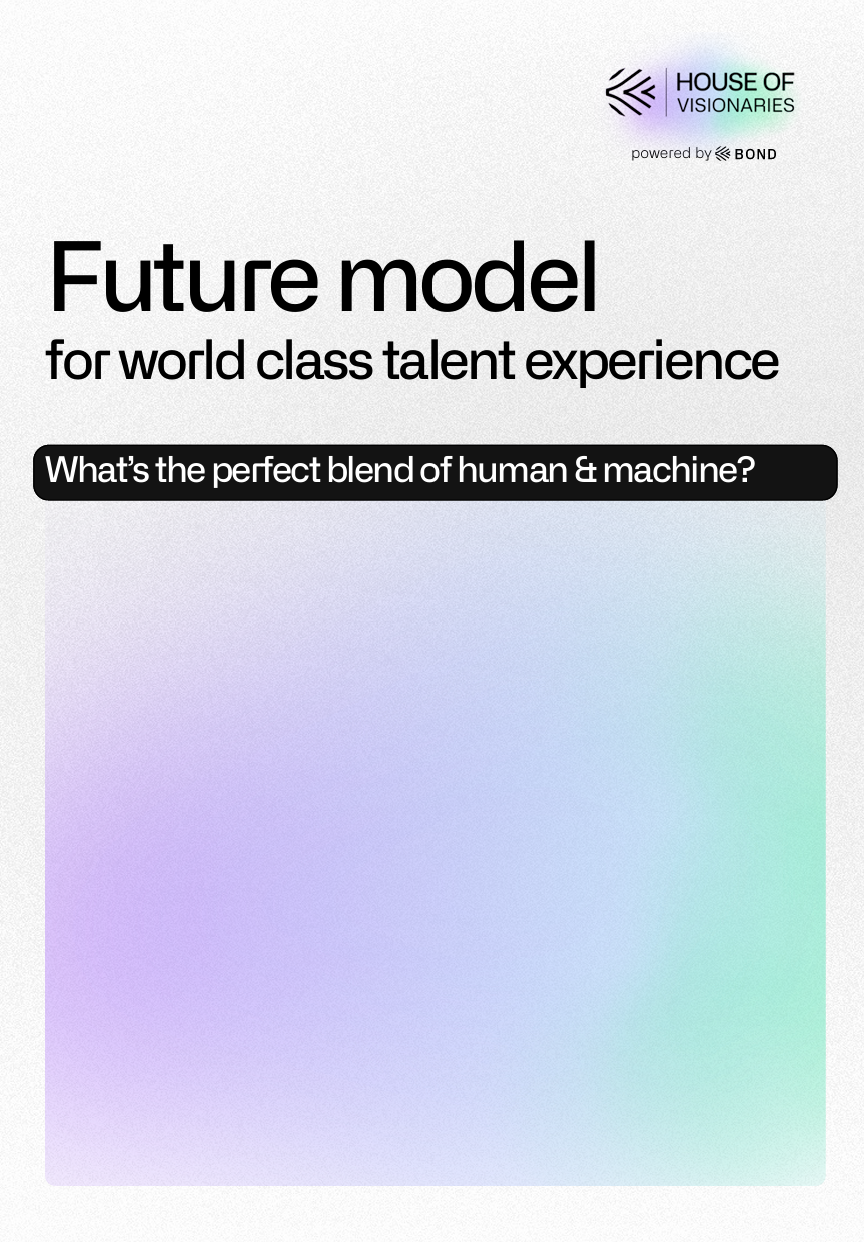 HOUSE OF
VISIONARIES

powered by BOND

Future model
for world class talent experience

What's the perfect blend of human & machine?